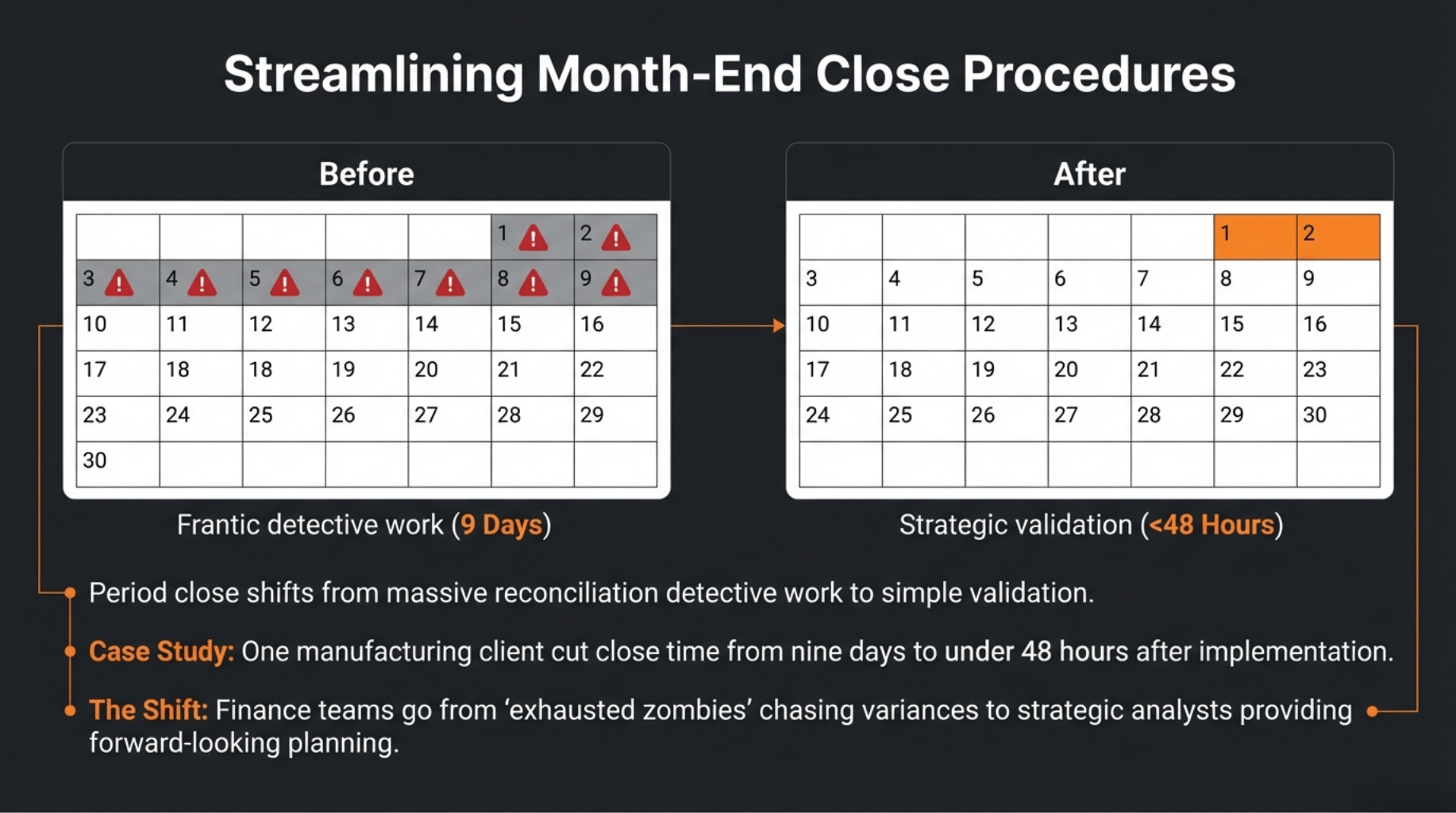 Streamlining Month-End Close Procedures

Before

|  |  |  |  |  | 1 | 2 |
|---|---|---|---|---|---|---|
| 3 | 4 | 5 | 6 | 7 | 8 | 9 |
| 10 | 11 | 12 | 13 | 14 | 15 | 16 |
| 17 | 18 | 18 | 19 | 20 | 21 | 22 |
| 23 | 24 | 25 | 26 | 27 | 28 | 29 |
| 30 |  |  |  |  |  |  |

Frantic detective work (9 Days)

After

|  |  |  |  |  | 1 | 2 |
|---|---|---|---|---|---|---|
| 3 | 4 | 5 | 6 | 7 | 8 | 9 |
| 10 | 11 | 12 | 13 | 14 | 15 | 16 |
| 17 | 18 | 19 | 20 | 21 | 22 | 23 |
| 24 | 25 | 26 | 27 | 28 | 29 | 30 |
|  |  |  |  |  |  |  |

Strategic validation (<48 Hours)

Period close shifts from massive reconciliation detective work to simple validation.

Case Study: One manufacturing client cut close time from nine days to under 48 hours after implementation.

The Shift: Finance teams go from ‘exhausted zombies’ chasing variances to strategic analysts providing forward-looking planning.